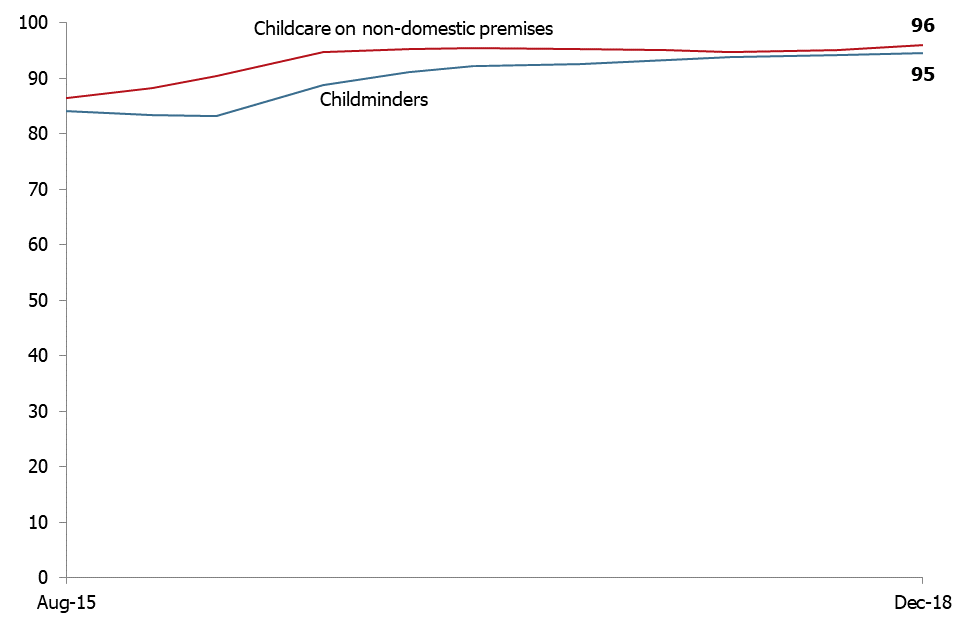 100
90
80
70
60
50
40
30
20
10
0

Childcare on non-domestic premises
Childminders
96
95

Aug-15
Dec-18